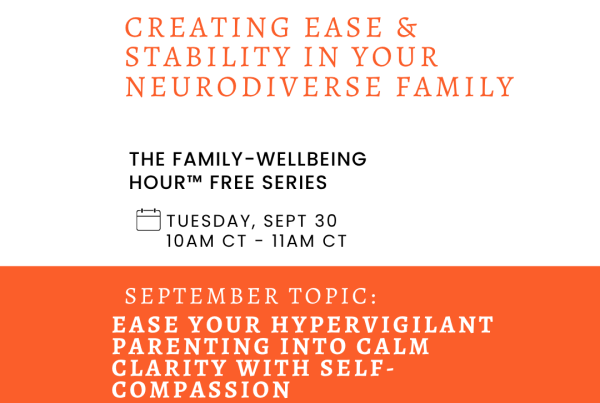 CREATING EASE & STABILITY IN YOUR NEURODIVERSE FAMILY

THE FAMILY-WELLBEING HOUR™ FREE SERIES

TUESDAY, SEPT 30
10AM CT - 11AM CT

SEPTEMBER TOPIC:
EASE YOUR HYPERVIGILANT PARENTING INTO CALM CLARITY WITH SELF-COMPASSION